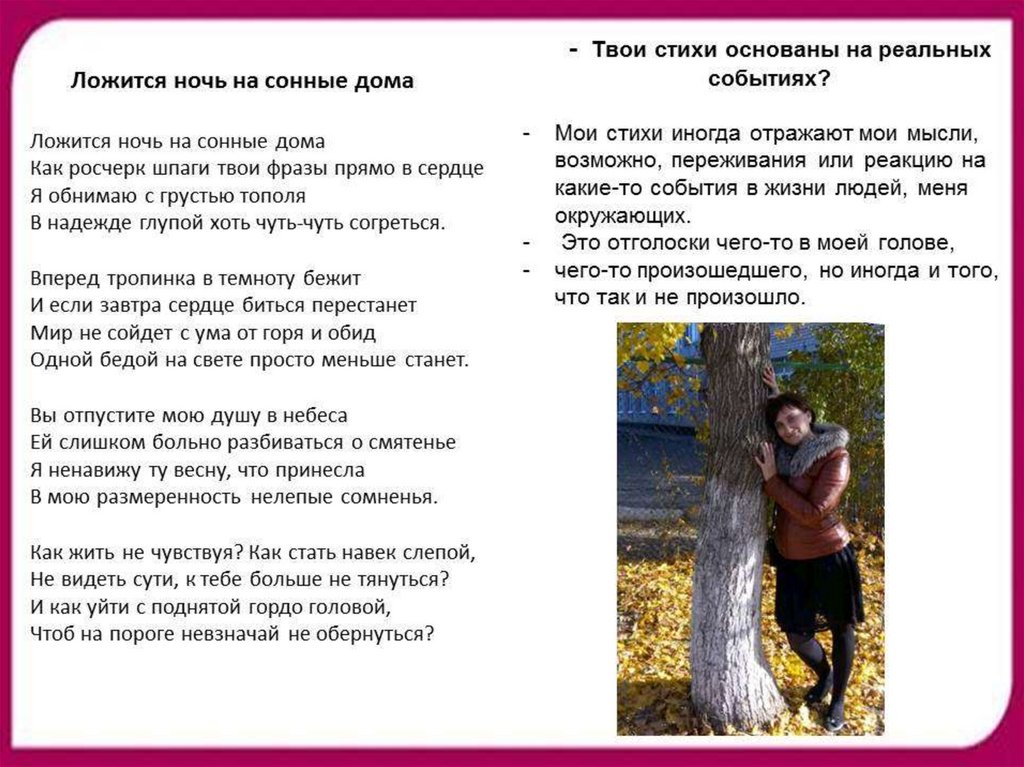 Ложится ночь на сонные дома

Ложится ночь на сонные дома
Как росчерк шпаги твои фразы прямо в сердце
Я обнимаю с грустью тополя
В надежде глупой хоть чуть-чуть согреться.

Вперед тропинка в темноту бежит
И если завтра сердце биться перестанет
Мир не сойдет с ума от горя и обид
Одной бедой на свете просто меньше станет.

Вы отпустите мою душу в небеса
Ей слишком больно разбиваться о смятенье
Я ненавижу ту весну, что принесла
В мою размеренность нелепые сомненья.

Как жить не чувствуя? Как стать навек слепой,
Не видеть сути, к тебе больше не тянуться?
И как уйти с поднятой гордо головой,
Чтоб на пороге невзначай не обернуться?

- Твои стихи основаны на реальных событиях?

- Мои стихи иногда отражают мои мысли, возможно, переживания или реакцию на какие-то события в жизни людей, меня окружающих.
- Это отголоски чего-то в моей голове,
- чего-то произошедшего, но иногда и того, что так и не произошло.